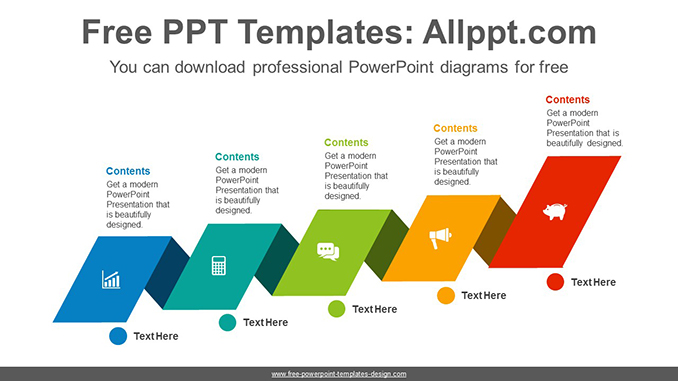 Free PPT Templates: Allppt.com

You can download professional PowerPoint diagrams for free

Contents
Get a modern PowerPoint Presentation that is beautifully designed.

Contents
Get a modern PowerPoint Presentation that is beautifully designed.

Contents
Get a modern PowerPoint Presentation that is beautifully designed.

Contents
Get a modern PowerPoint Presentation that is beautifully designed.

Contents
Get a modern PowerPoint Presentation that is beautifully designed.

Text Here

Text Here

Text Here

Text Here

Text Here

www.free-powerpoint-templates-design.com